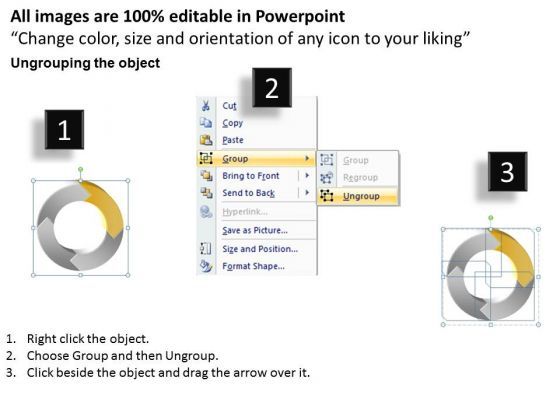 All images are 100% editable in Powerpoint
“Change color, size and orientation of any icon to your liking”
Ungrouping the object

1

2

Cut
Copy
Paste
Group
Bring to Front
Send to Back
Hyperlink...
Save as Picture...
Size and Position...
Format Shape...

Group
Regroup
Ungroup

3

1. Right click the object.
2. Choose Group and then Ungroup.
3. Click beside the object and drag the arrow over it.